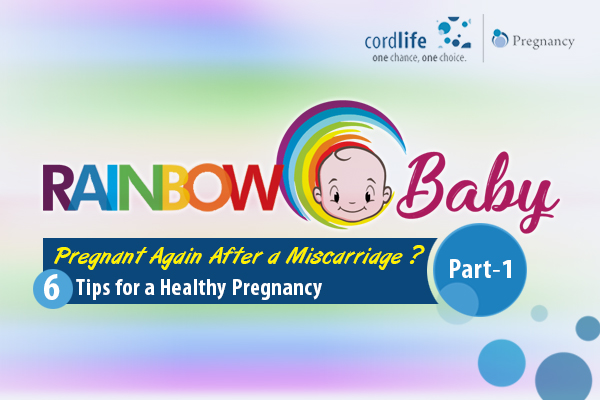 cordlife
one chance, one choice.

Pregnancy

RAINBOW Baby

Pregnant Again After a Miscarriage ?

6 Tips for a Healthy Pregnancy

Part-1